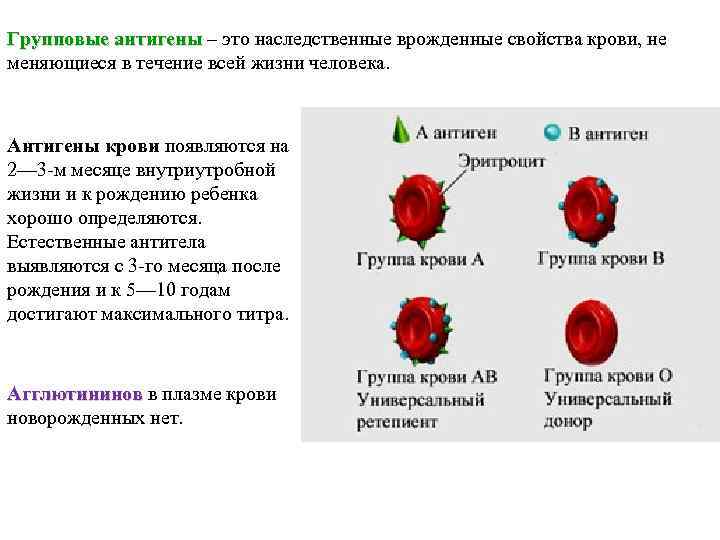 Групповые антигены – это наследственные врожденные свойства крови, не меняющиеся в течение всей жизни человека.

Антигены крови появляются на 2—3-м месяце внутриутробной жизни и к рождению ребенка хорошо определяются. Естественные антитела выявляются с 3-го месяца после рождения и к 5—10 годам достигают максимального титра.

Агглютининов в плазме крови новорожденных нет.

А антиген

В антиген

Эритроцит

Группа крови А

Группа крови В

Группа крови АВ
Универсальный ретепиент

Группа крови О
Универсальный донор